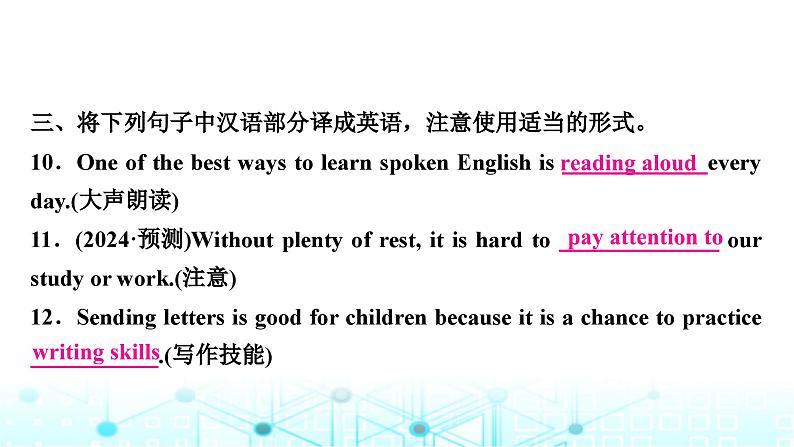 三、将下列句子中汉语部分译成英语，注意使用适当的形式。

10．One of the best ways to learn spoken English is reading aloud every day.(大声朗读)

11．(2024·预测)Without plenty of rest, it is hard to pay attention to our study or work.(注意)

12．Sending letters is good for children because it is a chance to practice writing skills.(写作技能)